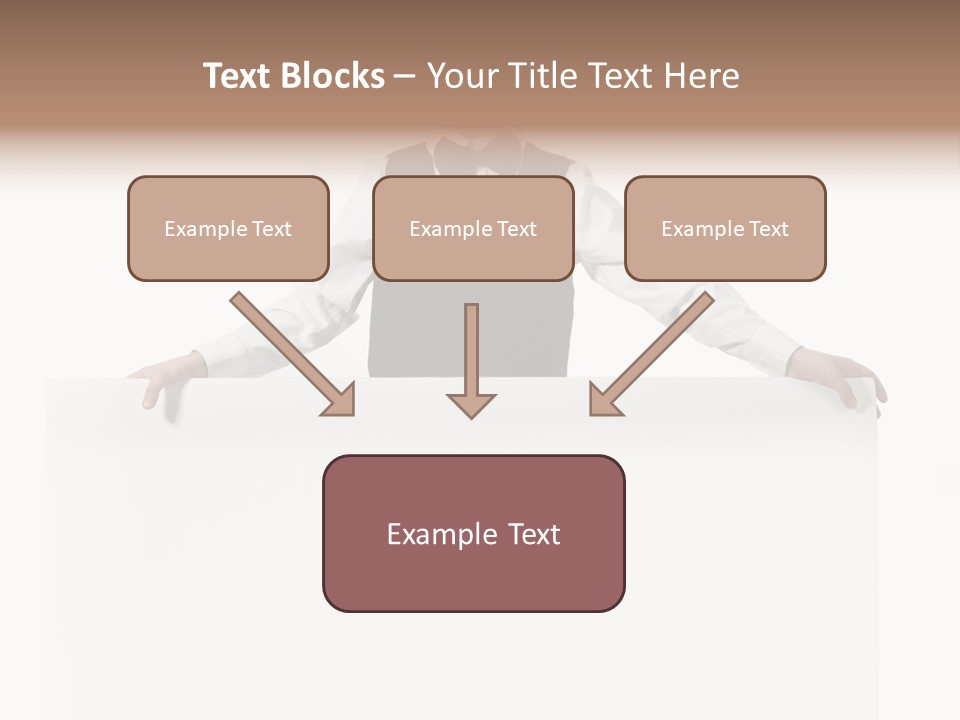 Text Blocks – Your Title Text Here

Example Text

Example Text

Example Text

Example Text